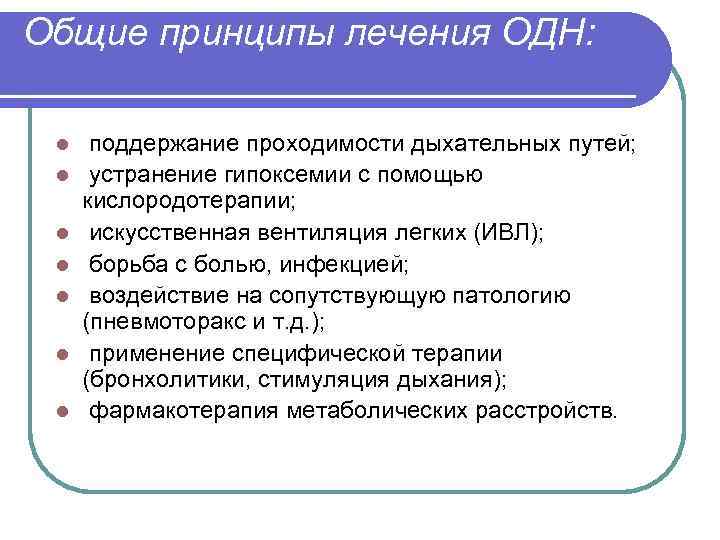 Общие принципы лечения ОДН:

- поддержание проходимости дыхательных путей;
- устранение гипоксемии с помощью кислородотерапии;
- искусственная вентиляция легких (ИВЛ);
- борьба с болью, инфекцией;
- воздействие на сопутствующую патологию (пневмоторакс и т.д.);
- применение специфической терапии (бронхолитики, стимуляция дыхания);
- фармакотерапия метаболических расстройств.